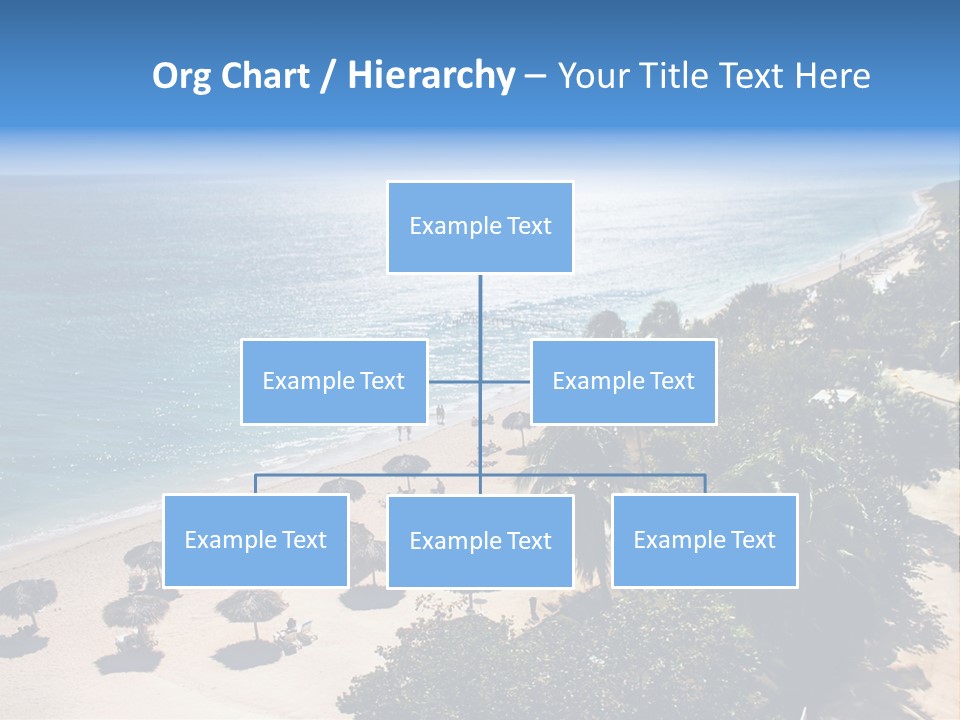 Org Chart / Hierarchy – Your Title Text Here

Example Text

Example Text

Example Text

Example Text

Example Text

Example Text